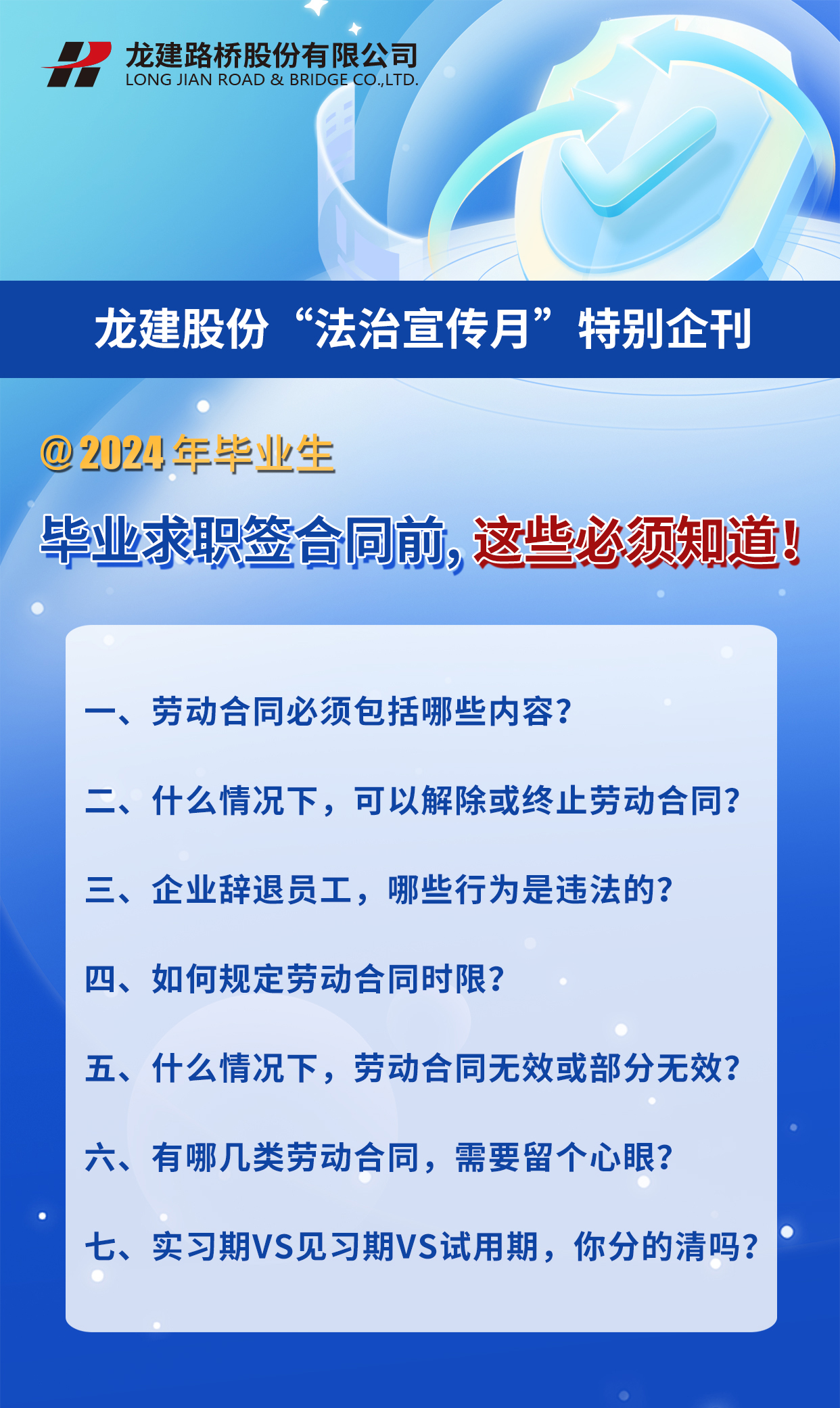 龙建路桥股份有限公司
LONG JIAN ROAD & BRIDGE CO.,LTD.

龙建股份“法治宣传月”特别企刊

@2024年毕业生

毕业求职签合同前，这些必须知道！

一、劳动合同必须包括哪些内容？

二、什么情况下，可以解除或终止劳动合同？

三、企业辞退员工，哪些行为是违法的？

四、如何规定劳动合同时限？

五、什么情况下，劳动合同无效或部分无效？

六、有哪几类劳动合同，需要留个心眼？

七、实习期VS见习期VS试用期，你分的清吗？